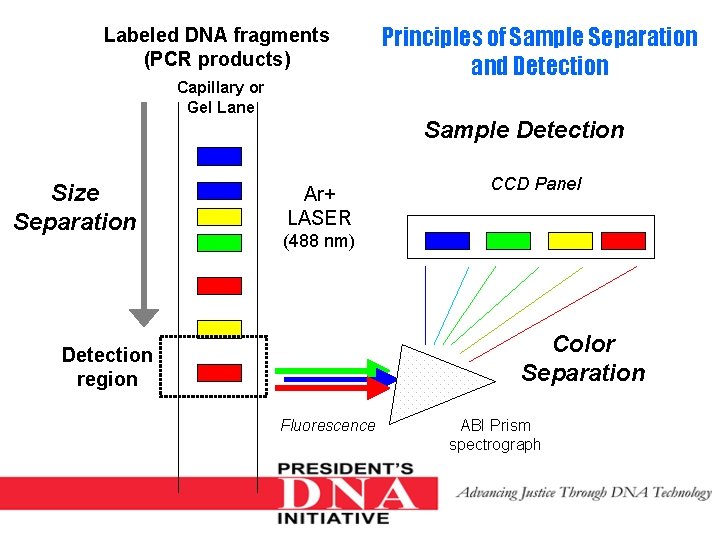 Labeled DNA fragments (PCR products)

Principles of Sample Separation and Detection

Capillary or Gel Lane

Sample Detection

Size Separation

Ar+ LASER (488 nm)

CCD Panel

Detection region

Color Separation

Fluorescence

ABI Prism spectrograph

PRESIDENT'S DNA INITIATIVE

Advancing Justice Through DNA Technology